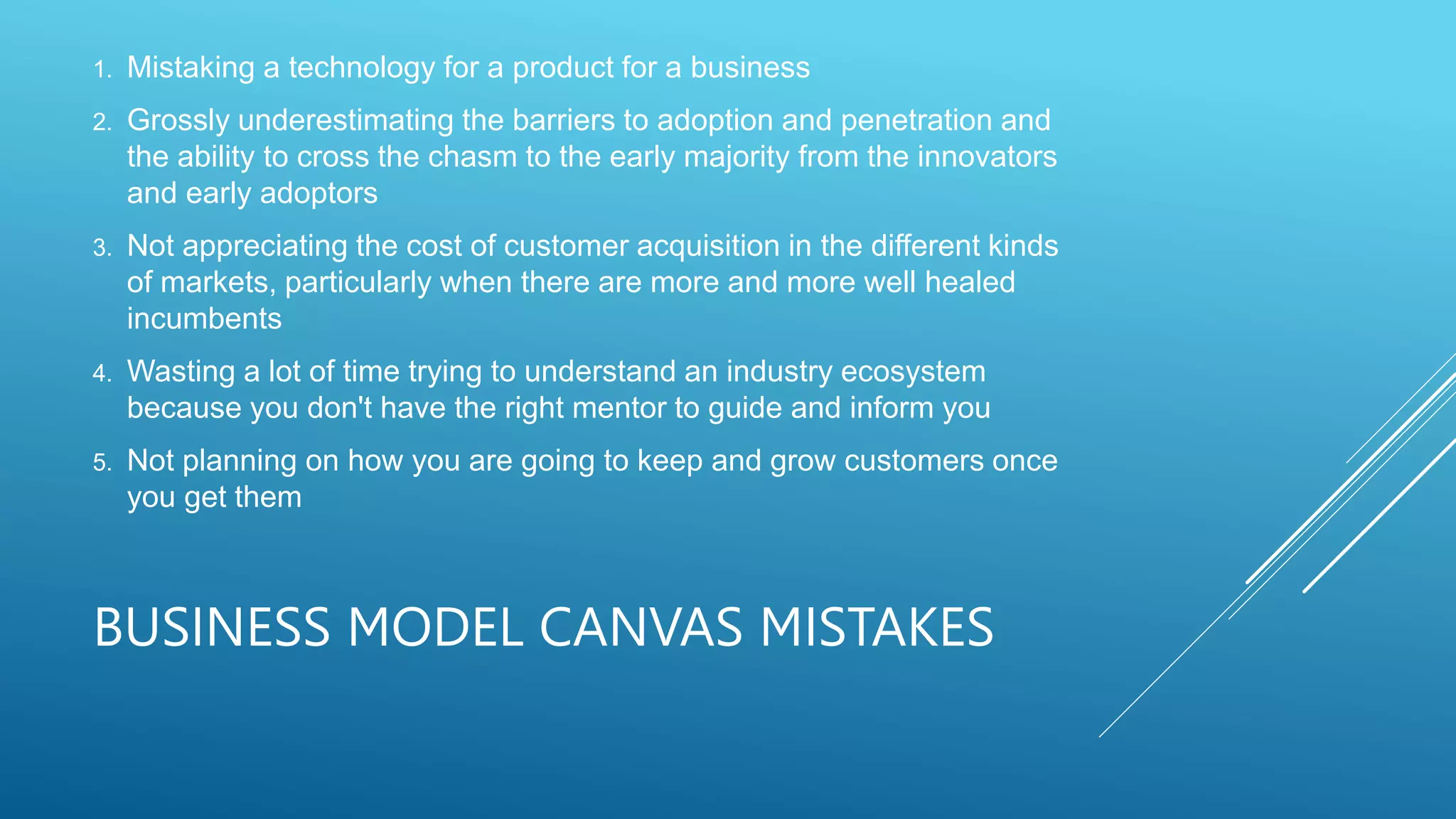 1. Mistaking a technology for a product for a business

2. Grossly underestimating the barriers to adoption and penetration and the ability to cross the chasm to the early majority from the innovators and early adoptors

3. Not appreciating the cost of customer acquisition in the different kinds of markets, particularly when there are more and more well healed incumbents

4. Wasting a lot of time trying to understand an industry ecosystem because you don't have the right mentor to guide and inform you

5. Not planning on how you are going to keep and grow customers once you get them

BUSINESS MODEL CANVAS MISTAKES